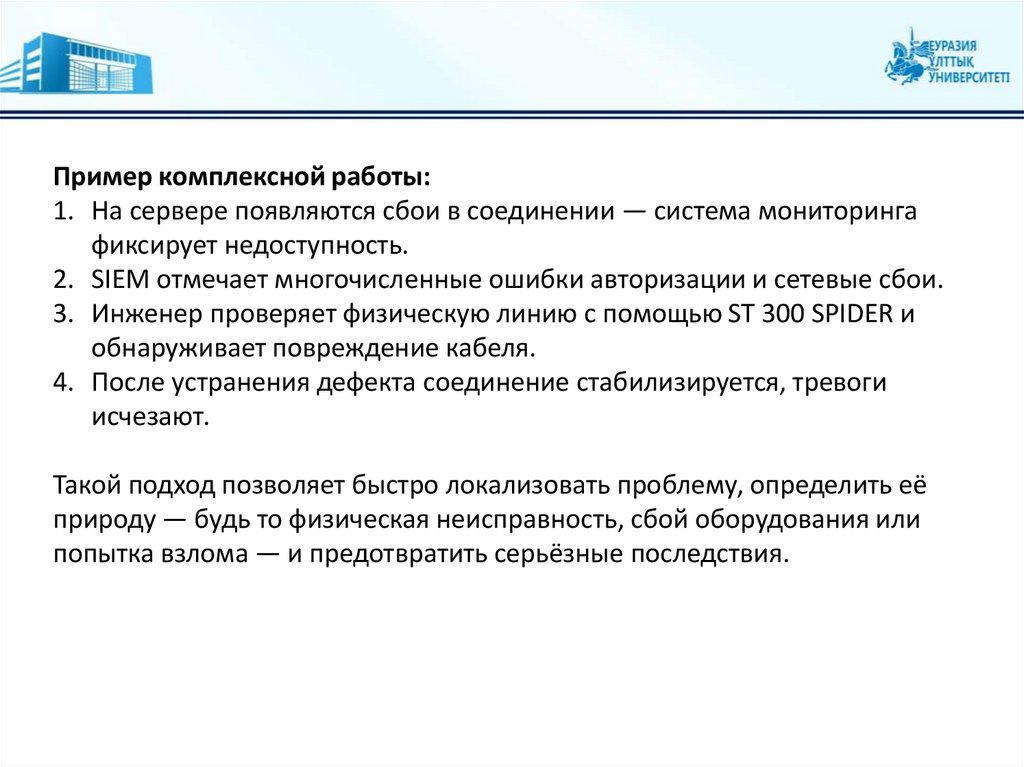 ЕУРАЗИЯ ҰЛТТЫҚ УНИВЕРСИТЕТІ

Пример комплексной работы:
1. На сервере появляются сбои в соединении — система мониторинга фиксирует недоступность.
2. SIEM отмечает многочисленные ошибки авторизации и сетевые сбои.
3. Инженер проверяет физическую линию с помощью ST 300 SPIDER и обнаруживает повреждение кабеля.
4. После устранения дефекта соединение стабилизируется, тревоги исчезают.

Такой подход позволяет быстро локализовать проблему, определить её природу — будь то физическая неисправность, сбой оборудования или попытка взлома — и предотвратить серьёзные последствия.